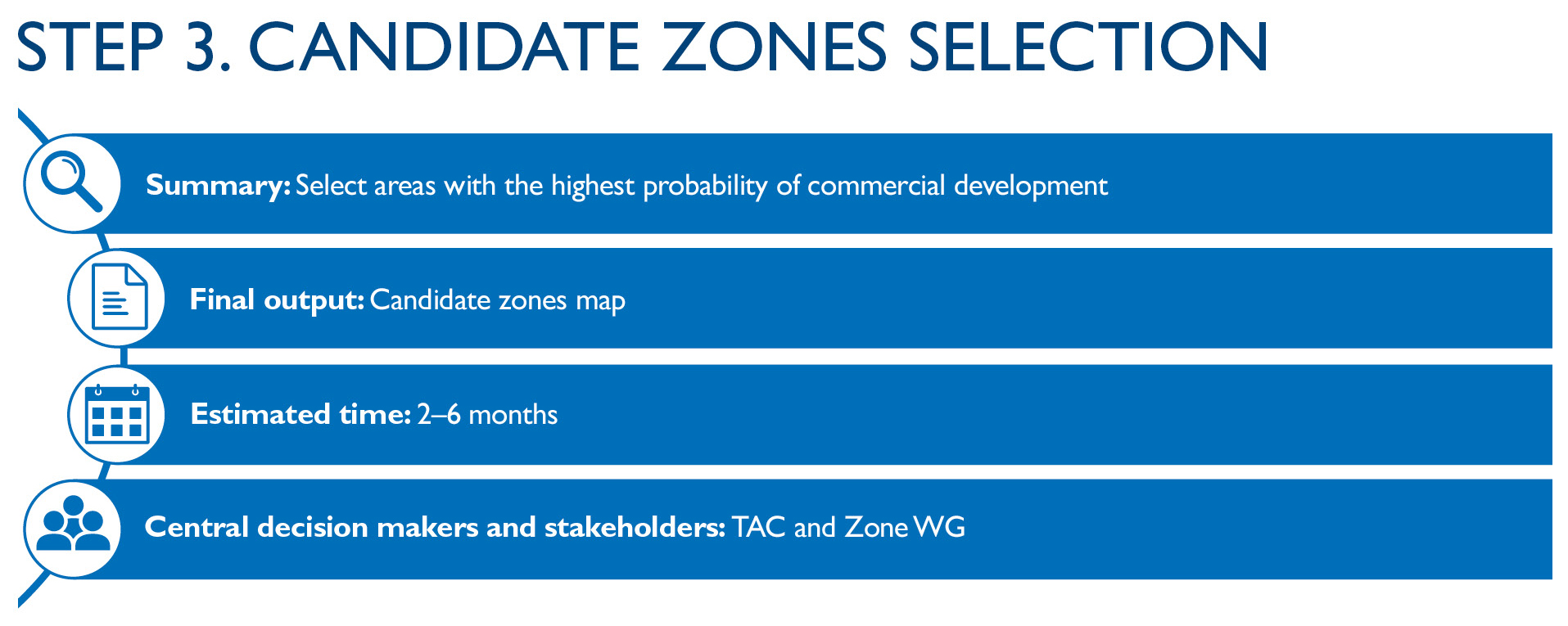 STEP 3. CANDIDATE ZONES SELECTION

Summary: Select areas with the highest probability of commercial development

Final output: Candidate zones map

Estimated time: 2–6 months

Central decision makers and stakeholders: TAC and Zone WG